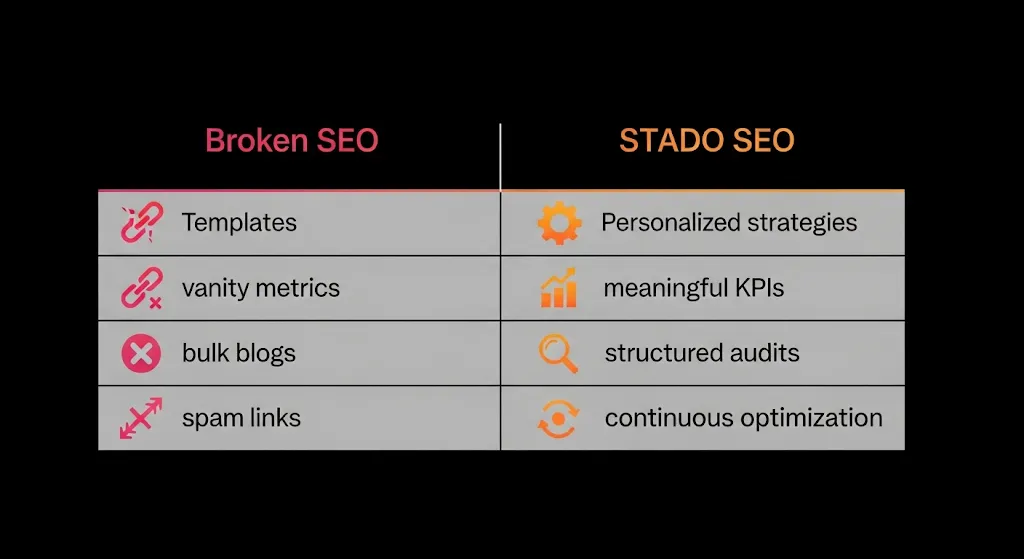 | Broken SEO | STADO SEO |
|---|---|
| Templates | Personalized strategies |
| vanity metrics | meaningful KPIs |
| bulk blogs | structured audits |
| spam links | continuous optimization |